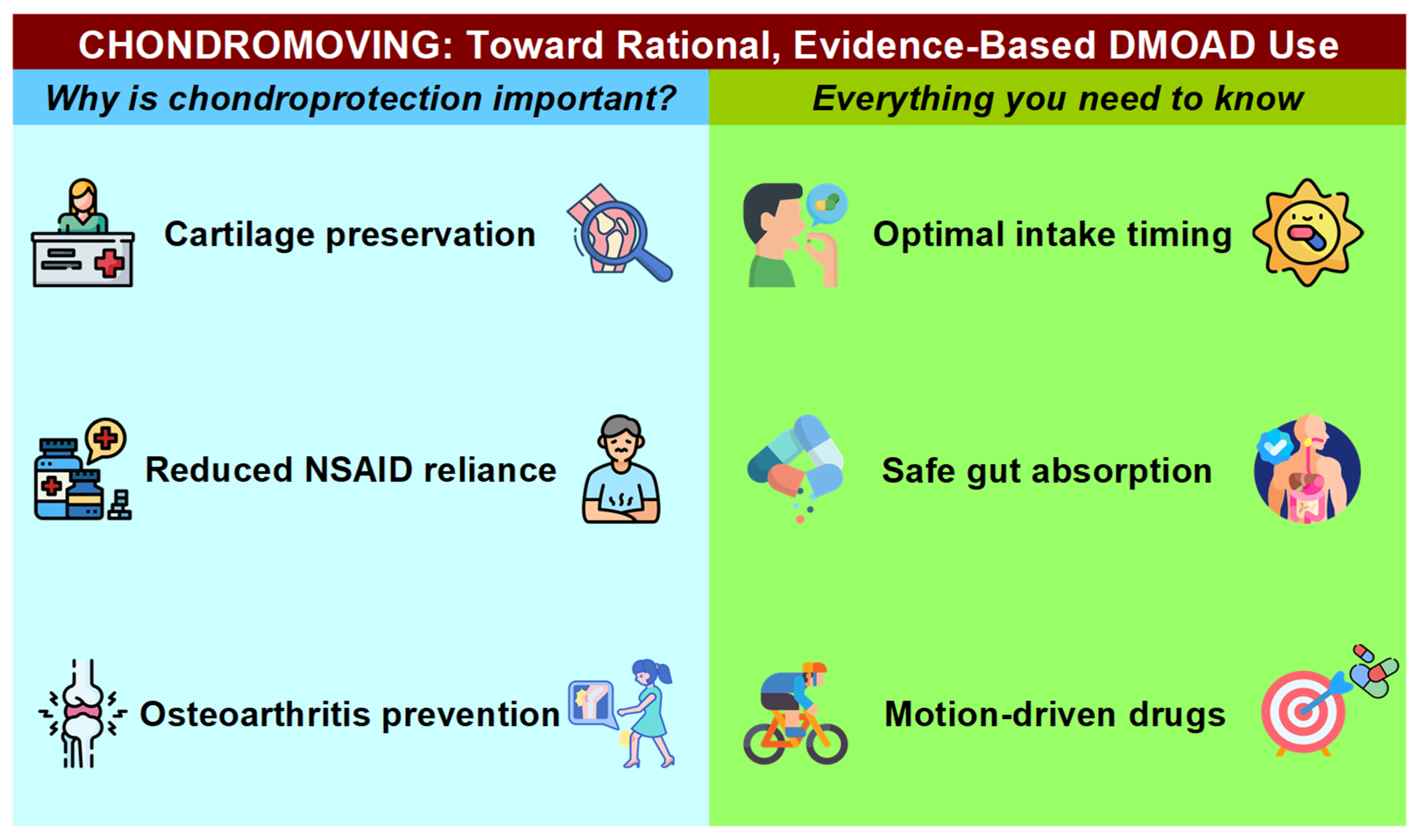 CHONDROMOVING: Toward Rational, Evidence-Based DMOAD Use

Why is chondroprotection important?

Cartilage preservation

Reduced NSAID reliance

Osteoarthritis prevention

Everything you need to know

Optimal intake timing

Safe gut absorption

Motion-driven drugs